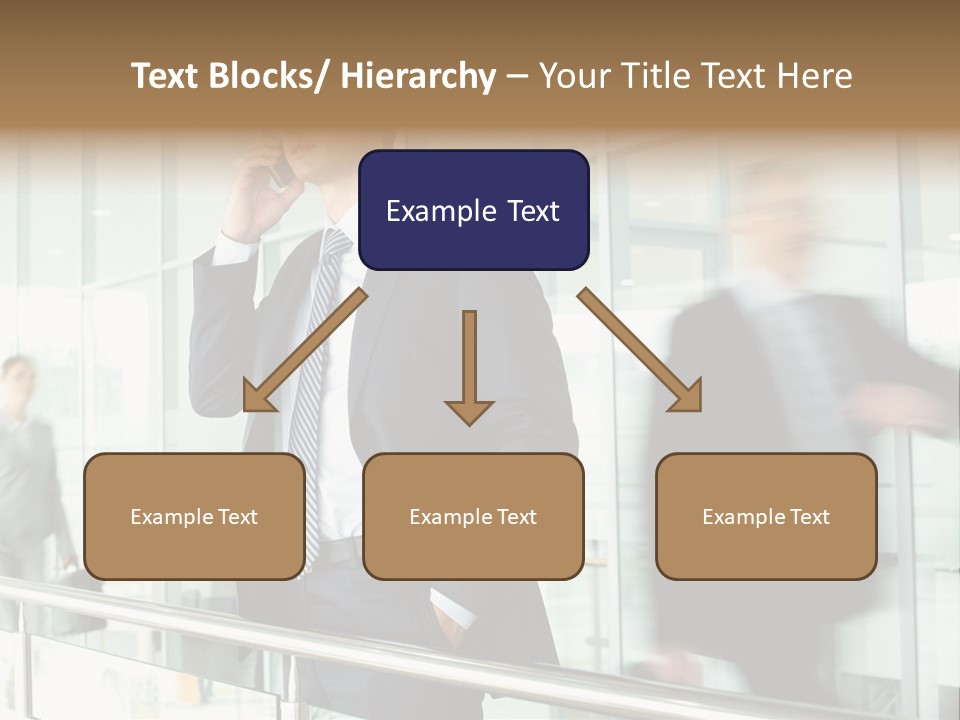 Text Blocks/ Hierarchy – Your Title Text Here

Example Text

Example Text

Example Text

Example Text